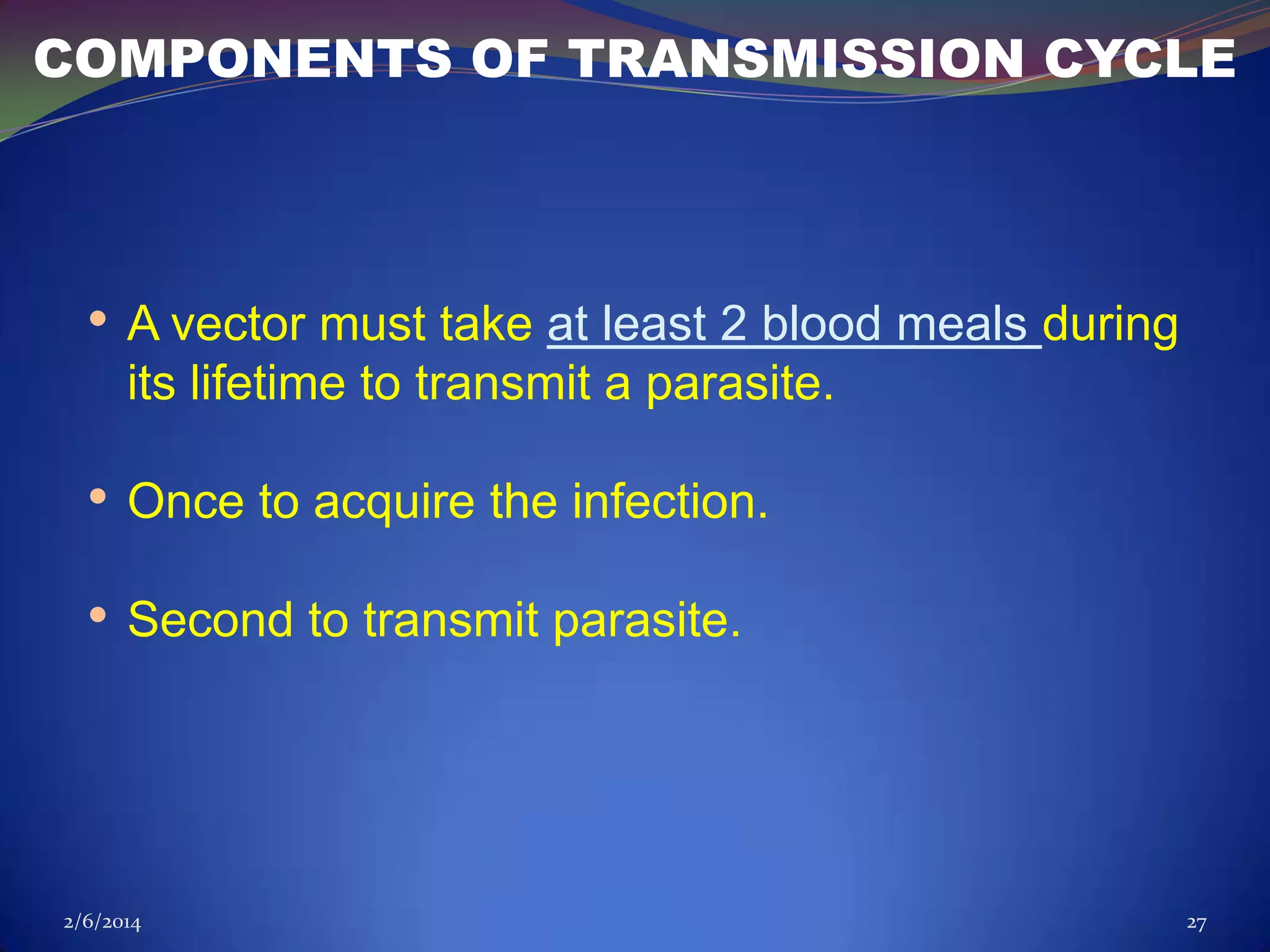 COMPONENTS OF TRANSMISSION CYCLE

• A vector must take at least 2 blood meals during its lifetime to transmit a parasite.

• Once to acquire the infection.

• Second to transmit parasite.

2/6/2014

27